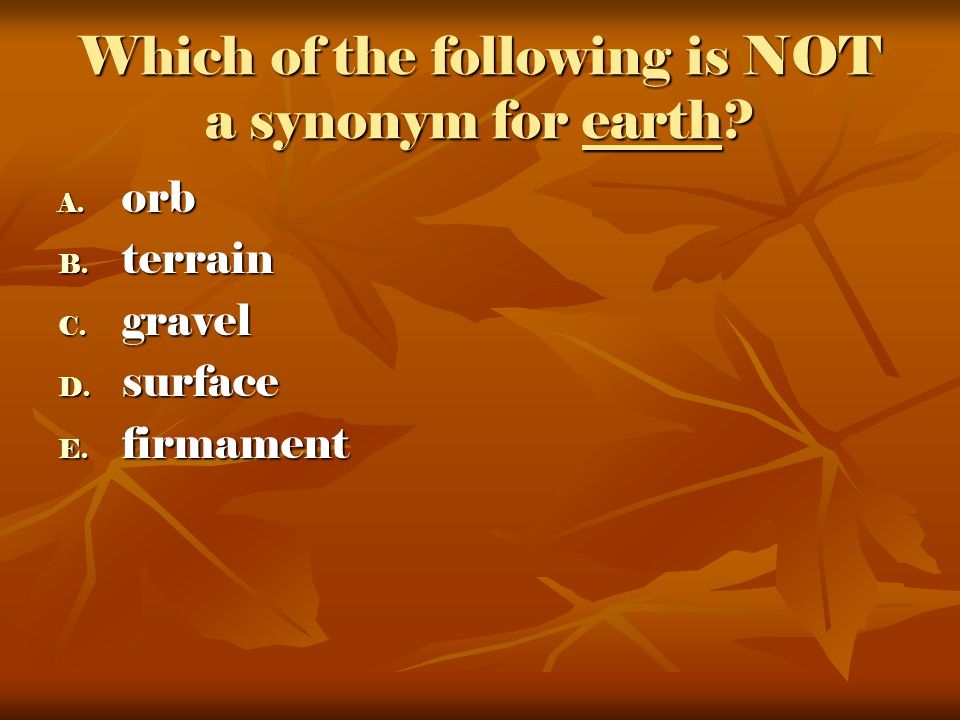 Which of the following is NOT a synonym for earth?

A. orb
B. terrain
C. gravel
D. surface
E. firmament